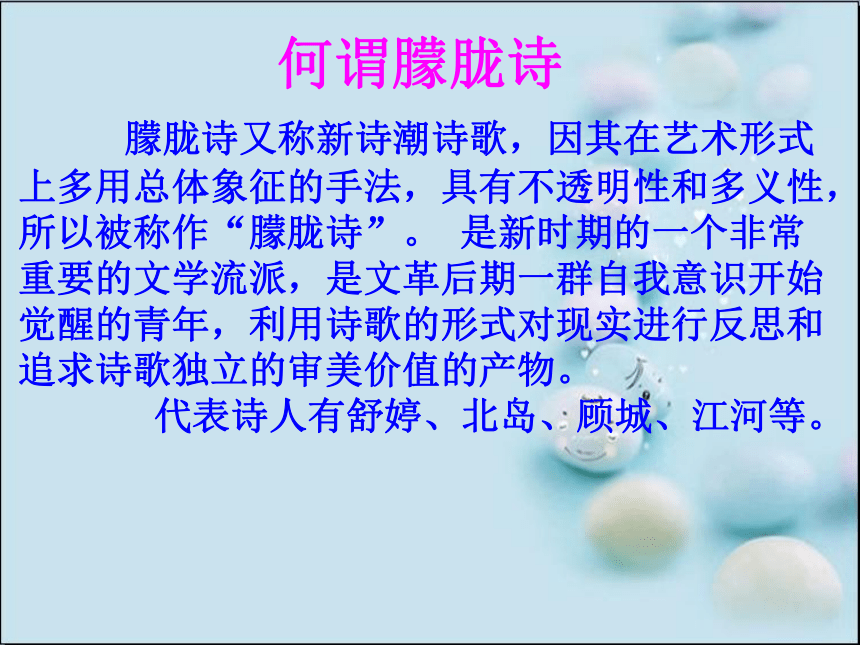 何谓朦胧诗

朦胧诗又称新诗潮诗歌，因其在艺术形式上多用总体象征的手法，具有不透明性和多义性，所以被称作“朦胧诗”。 是新时期的一个非常重要的文学流派，是文革后期一群自我意识开始觉醒的青年，利用诗歌的形式对现实进行反思和追求诗歌独立的审美价值的产物。

代表诗人有舒婷、北岛、顾城、江河等。